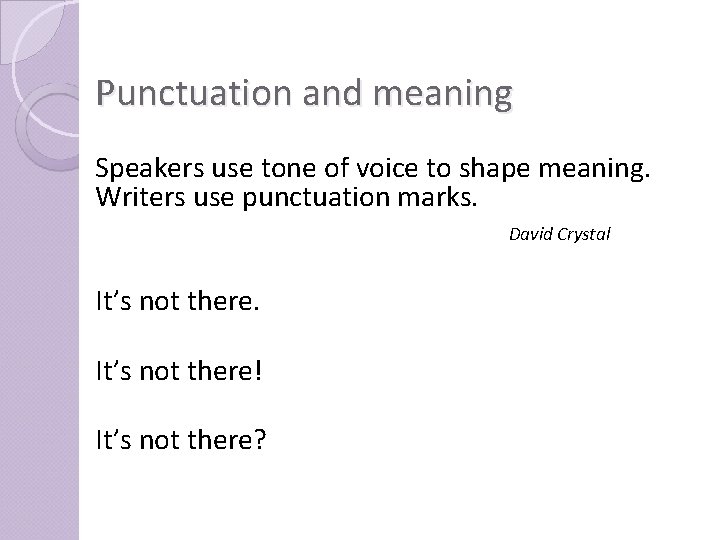 Punctuation and meaning

Speakers use tone of voice to shape meaning. Writers use punctuation marks.

David Crystal

It’s not there.

It’s not there!

It’s not there?